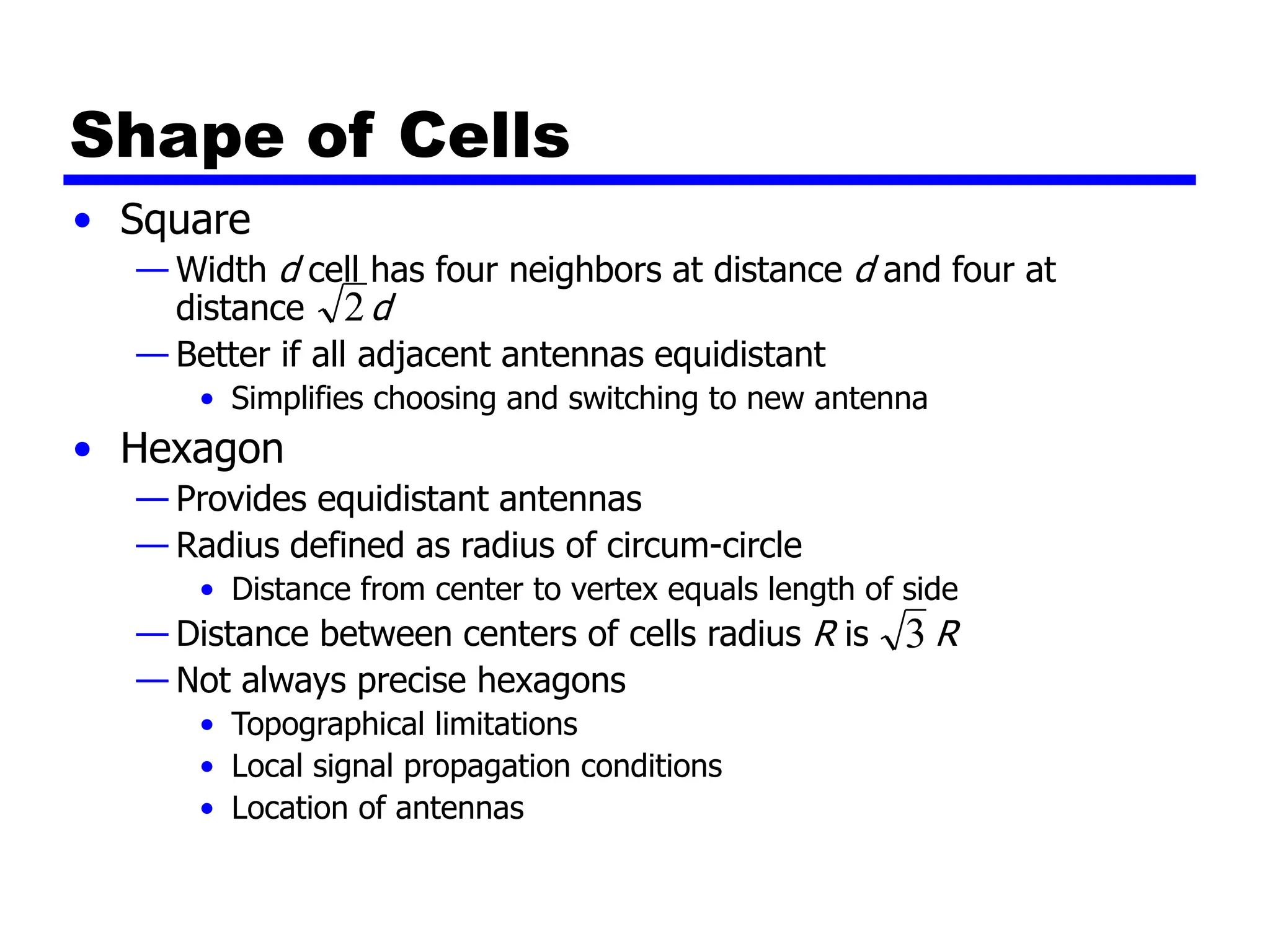 Shape of Cells

• Square
— Width $d$ cell has four neighbors at distance $d$ and four at distance $\sqrt{2}\,d$
— Better if all adjacent antennas equidistant
• Simplifies choosing and switching to new antenna

• Hexagon
— Provides equidistant antennas
— Radius defined as radius of circum-circle
• Distance from center to vertex equals length of side
— Distance between centers of cells radius $R$ is $\sqrt{3}\,R$
— Not always precise hexagons
• Topographical limitations
• Local signal propagation conditions
• Location of antennas